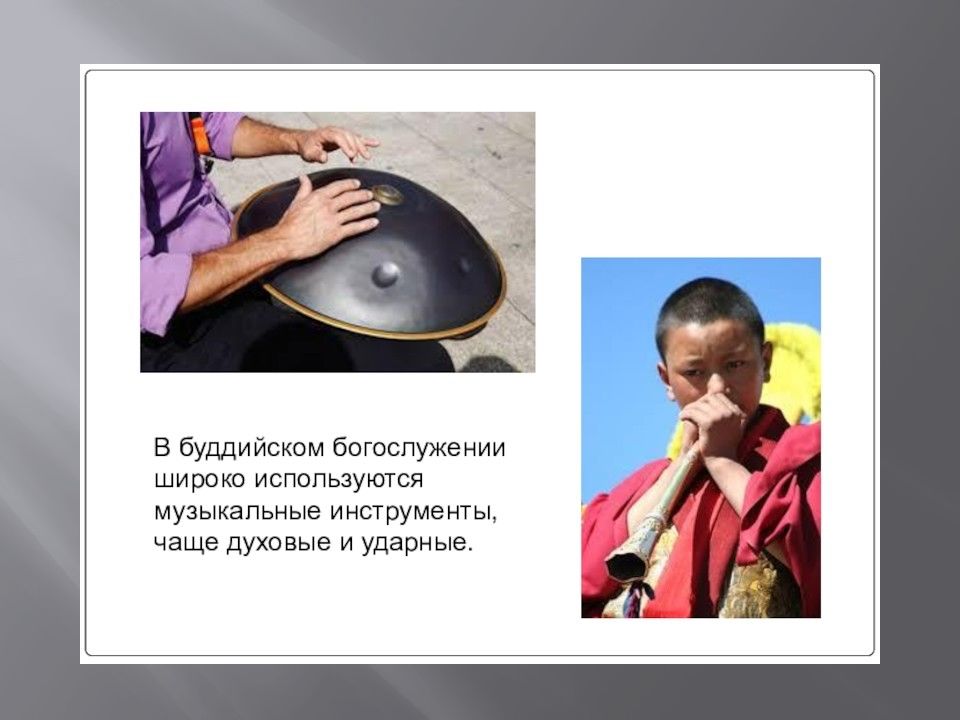 В буддийском богослужении широко используются музыкальные инструменты, чаще духовые и ударные.